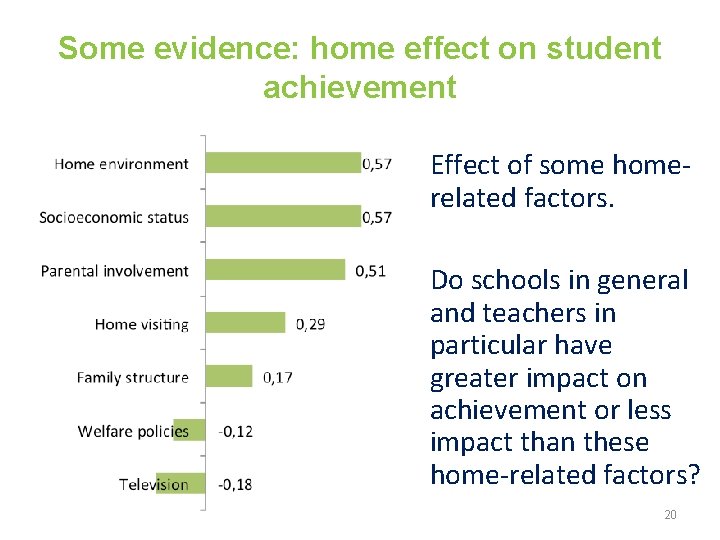 Some evidence: home effect on student achievement

Home environment 0,57
Socioeconomic status 0,57
Parental involvement 0,51
Home visiting 0,29
Family structure 0,17
Welfare policies -0,12
Television -0,18

Effect of some home-related factors.

Do schools in general and teachers in particular have greater impact on achievement or less impact than these home-related factors?

20